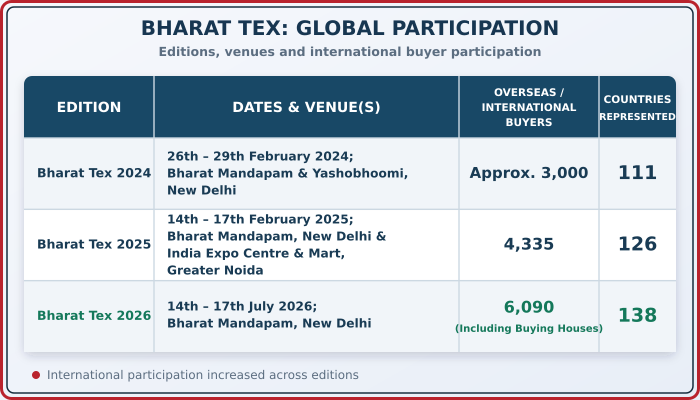 BHARAT TEX: GLOBAL PARTICIPATION

Editions, venues and international buyer participation

| EDITION | DATES & VENUE(S) | OVERSEAS / INTERNATIONAL BUYERS | COUNTRIES REPRESENTED |
|---|---|---|---|
| Bharat Tex 2024 | 26th – 29th February 2024; Bharat Mandapam & Yashobhoomi, New Delhi | Approx. 3,000 | 111 |
| Bharat Tex 2025 | 14th – 17th February 2025; Bharat Mandapam, New Delhi & India Expo Centre & Mart, Greater Noida | 4,335 | 126 |
| Bharat Tex 2026 | 14th – 17th July 2026; Bharat Mandapam, New Delhi | 6,090 (Including Buying Houses) | 138 |

International participation increased across editions